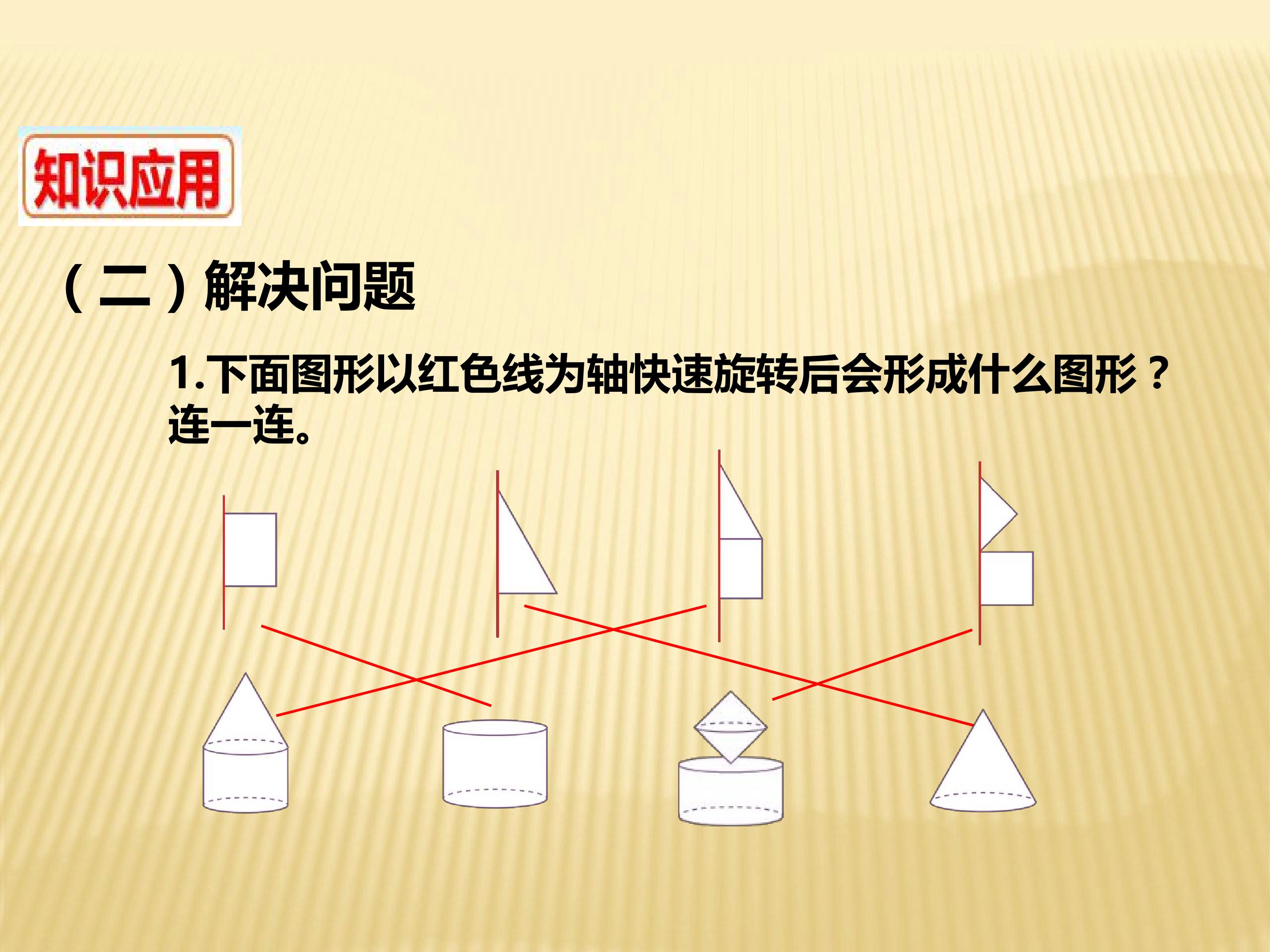 知识应用

（二）解决问题

1.下面图形以红色线为轴快速旋转后会形成什么图形？连一连。